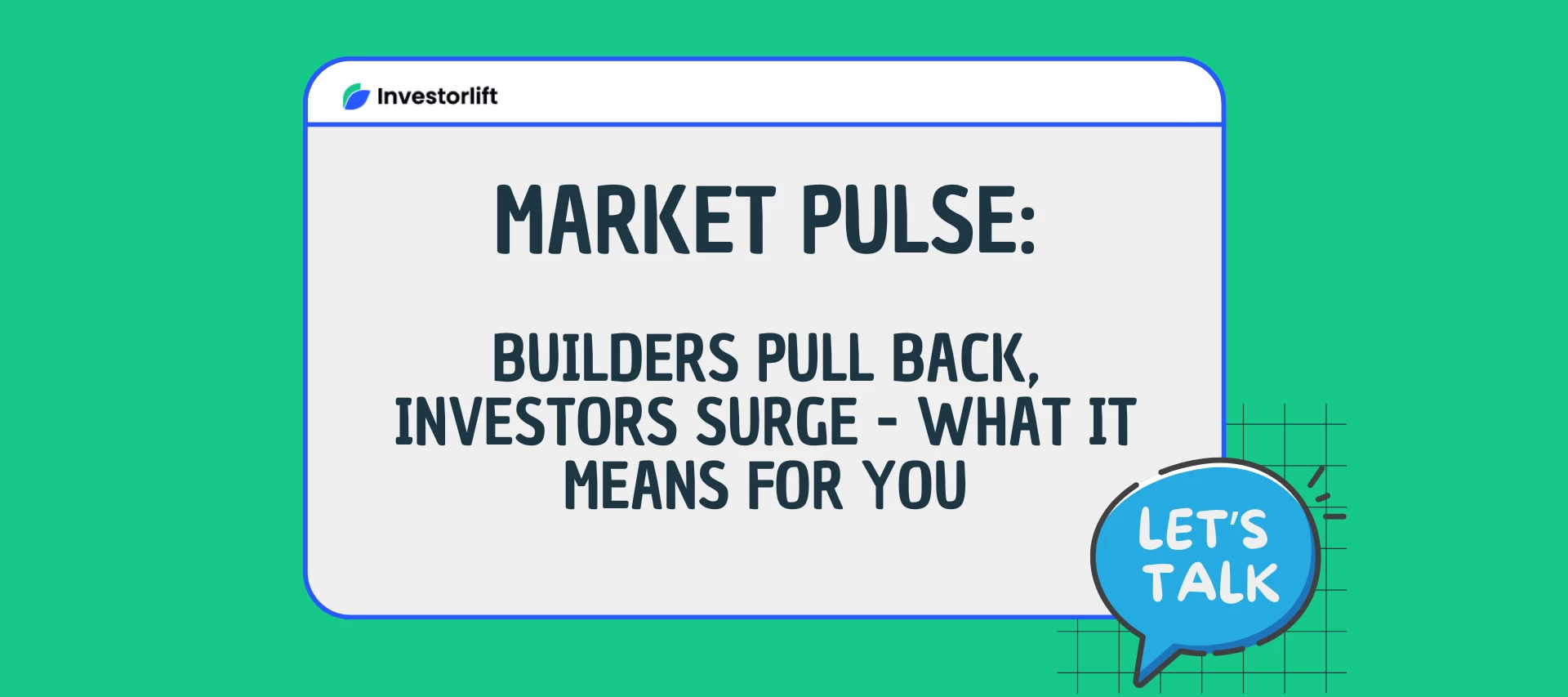 Investorlift

MARKET PULSE:

BUILDERS PULL BACK, INVESTORS SURGE - WHAT IT MEANS FOR YOU

LET'S TALK